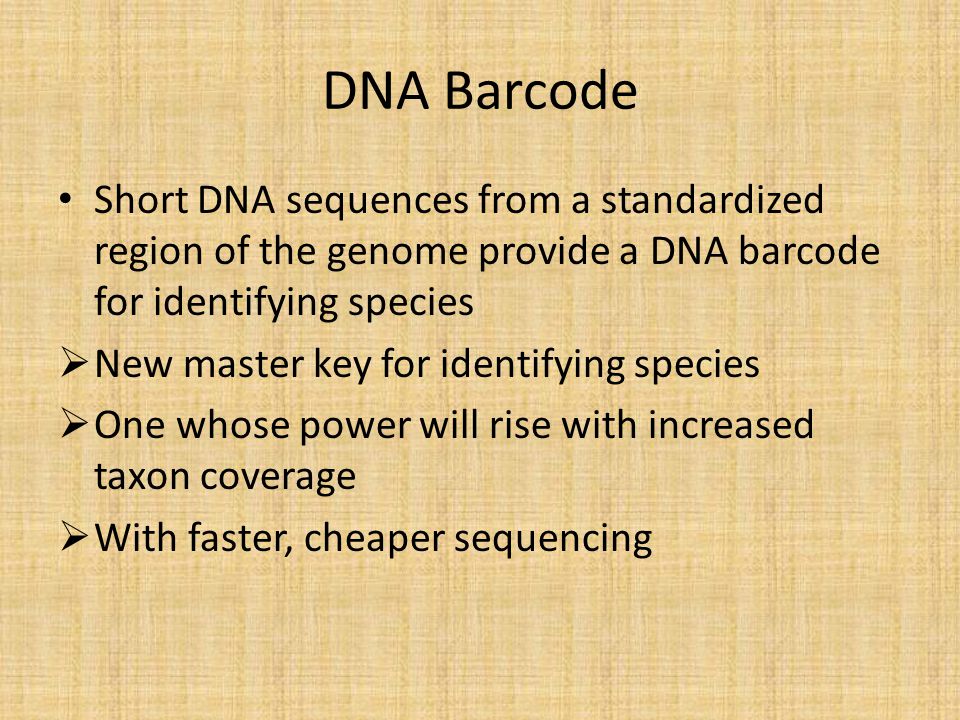 DNA Barcode

• Short DNA sequences from a standardized region of the genome provide a DNA barcode for identifying species

➢ New master key for identifying species

➢ One whose power will rise with increased taxon coverage

➢ With faster, cheaper sequencing